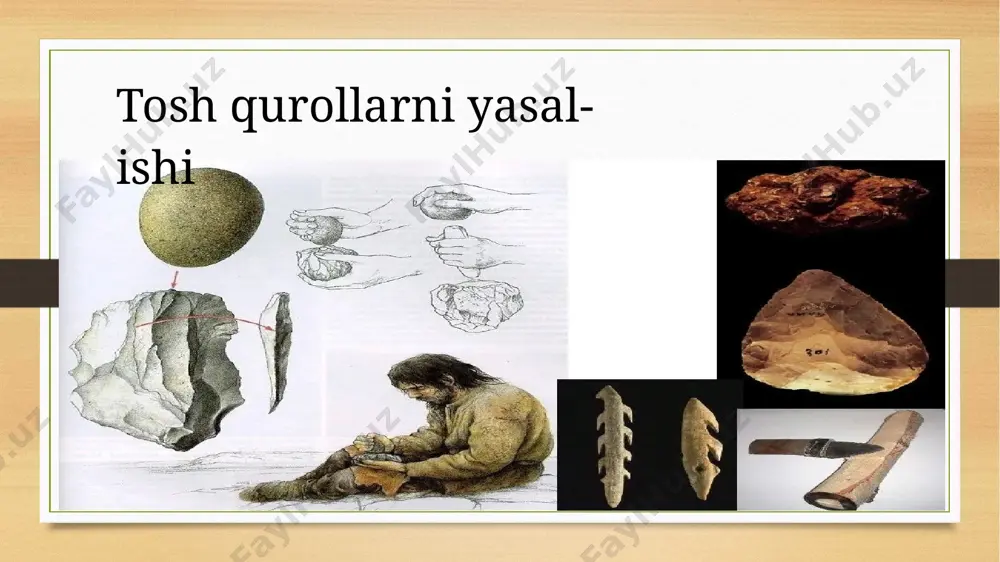 Tosh qurollarni yasalishi

FaylHub.uz